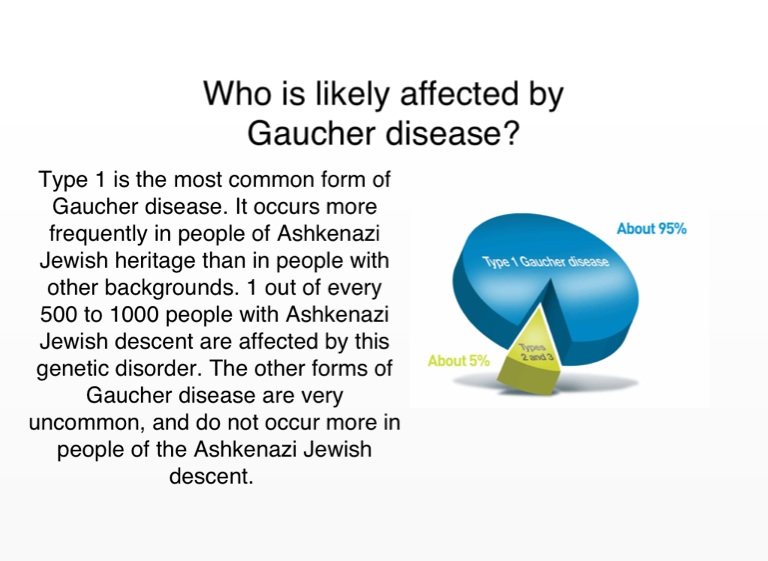 Who is likely affected by Gaucher disease?

Type 1 is the most common form of Gaucher disease. It occurs more frequently in people of Ashkenazi Jewish heritage than in people with other backgrounds. 1 out of every 500 to 1000 people with Ashkenazi Jewish descent are affected by this genetic disorder. The other forms of Gaucher disease are very uncommon, and do not occur more in people of the Ashkenazi Jewish descent.

About 95%

Type 1 Gaucher disease

About 5%

Types 2 and 3